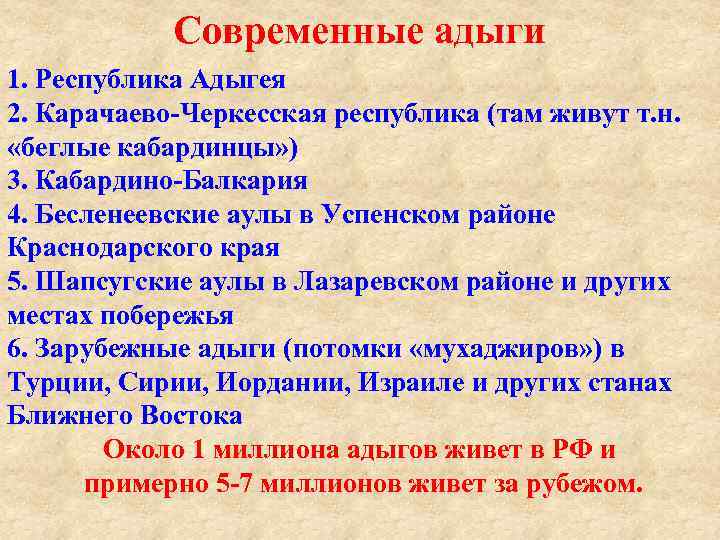 Современные адыги

1. Республика Адыгея
2. Карачаево-Черкесская республика (там живут т.н. «беглые кабардинцы»)
3. Кабардино-Балкария
4. Бесленеевские аулы в Успенском районе Краснодарского края
5. Шапсугские аулы в Лазаревском районе и других местах побережья
6. Зарубежные адыги (потомки «мухаджиров») в Турции, Сирии, Иордании, Израиле и других станах Ближнего Востока

Около 1 миллиона адыгов живет в РФ и примерно 5-7 миллионов живет за рубежом.